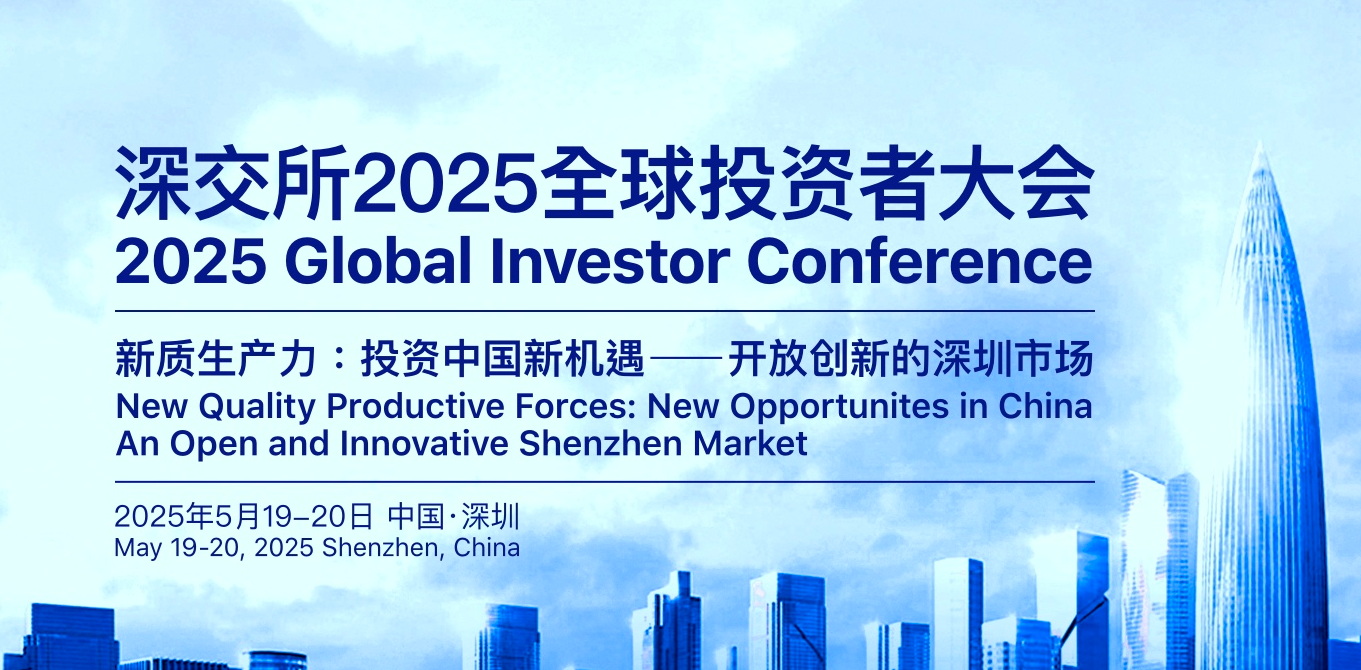 深交所2025全球投资者大会
2025 Global Investor Conference

新质生产力：投资中国新机遇——开放创新的深圳市场
New Quality Productive Forces: New Opportunites in China
An Open and Innovative Shenzhen Market

2025年5月19–20日 中国·深圳
May 19-20, 2025 Shenzhen, China